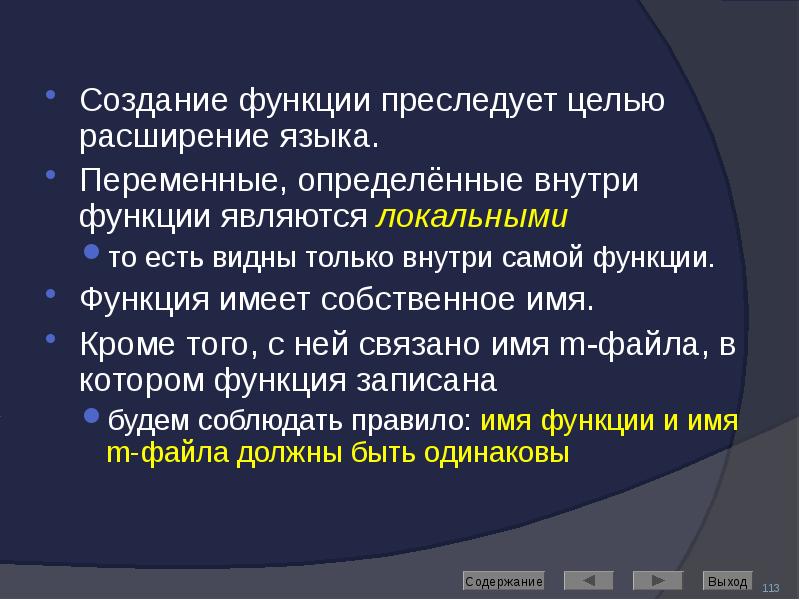 Создание функции преследует целью расширение языка.

Переменные, определённые внутри функции являются локальными

то есть видны только внутри самой функции.

Функция имеет собственное имя.

Кроме того, с ней связано имя m-файла, в котором функция записана

будем соблюдать правило: имя функции и имя m-файла должны быть одинаковы

Содержание

Выход

113